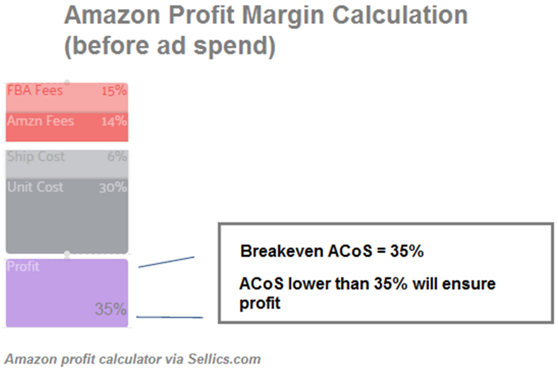 Amazon Profit Margin Calculation (before ad spend)

FBA Fees 15%
Amzn Fees 14%
Ship Cost 6%
Unit Cost 30%
Profit
35%

Breakeven ACoS = 35%

ACoS lower than 35% will ensure profit

Amazon profit calculator via Sellics.com